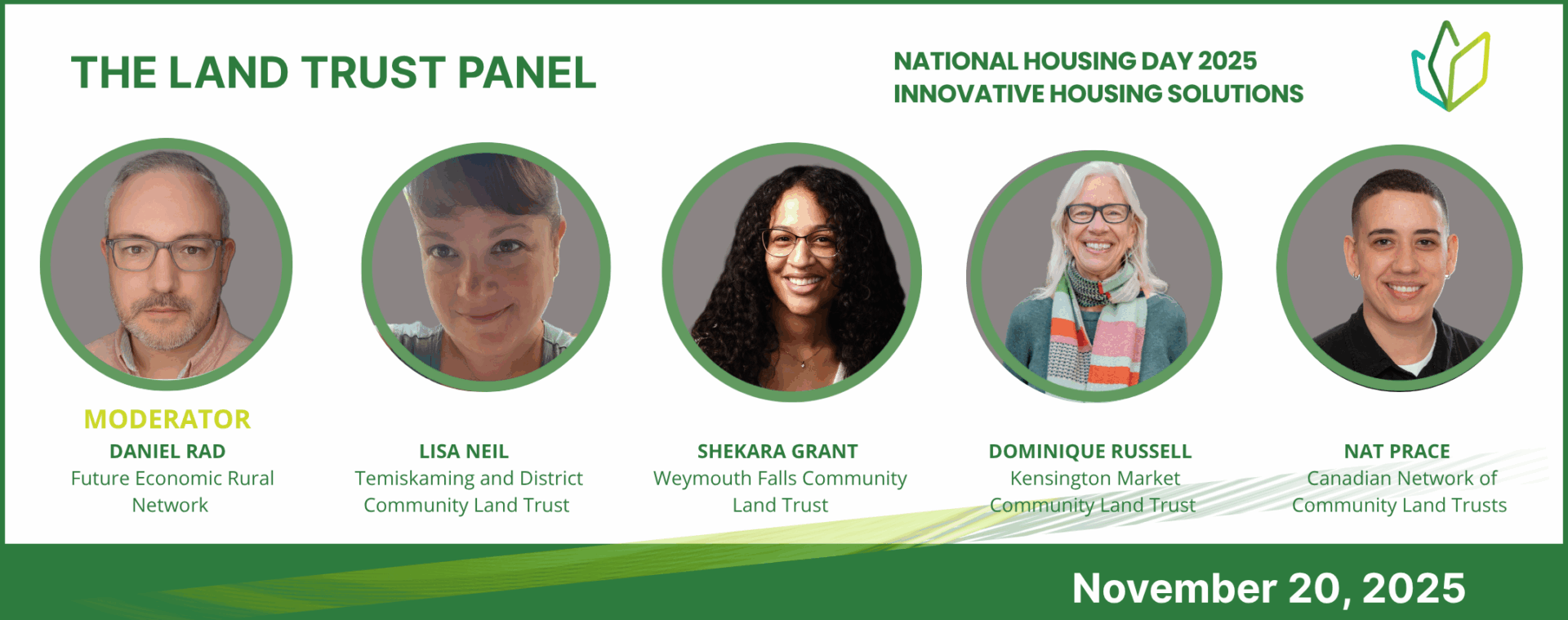 THE LAND TRUST PANEL

NATIONAL HOUSING DAY 2025
INNOVATIVE HOUSING SOLUTIONS

MODERATOR
DANIEL RAD
Future Economic Rural Network

LISA NEIL
Temiskaming and District Community Land Trust

SHEKARA GRANT
Weymouth Falls Community Land Trust

DOMINIQUE RUSSELL
Kensington Market Community Land Trust

NAT PRACE
Canadian Network of Community Land Trusts

November 20, 2025